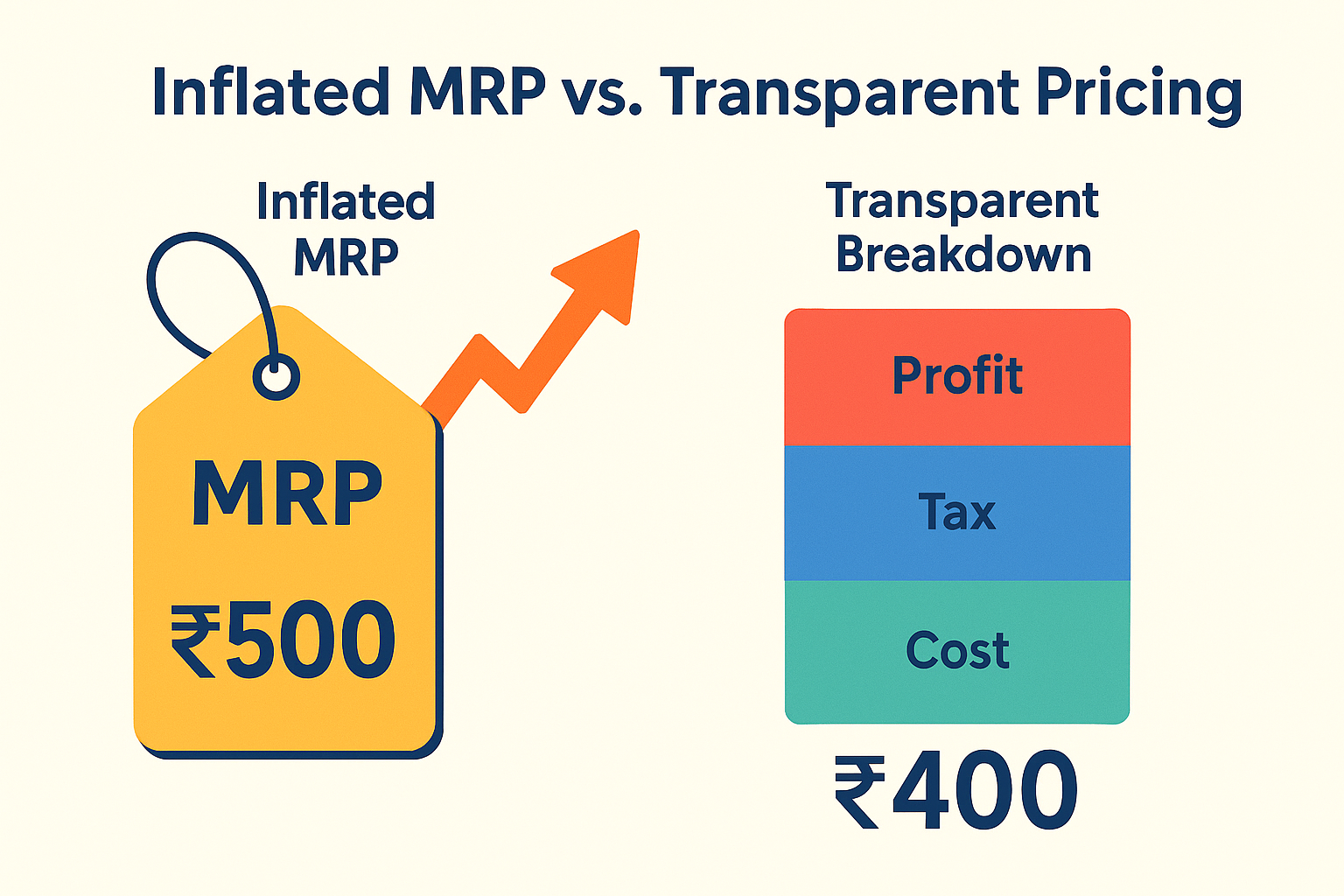 Inflated MRP vs. Transparent Pricing

Inflated MRP

MRP
₹500

Transparent Breakdown

Profit

Tax

Cost

₹400